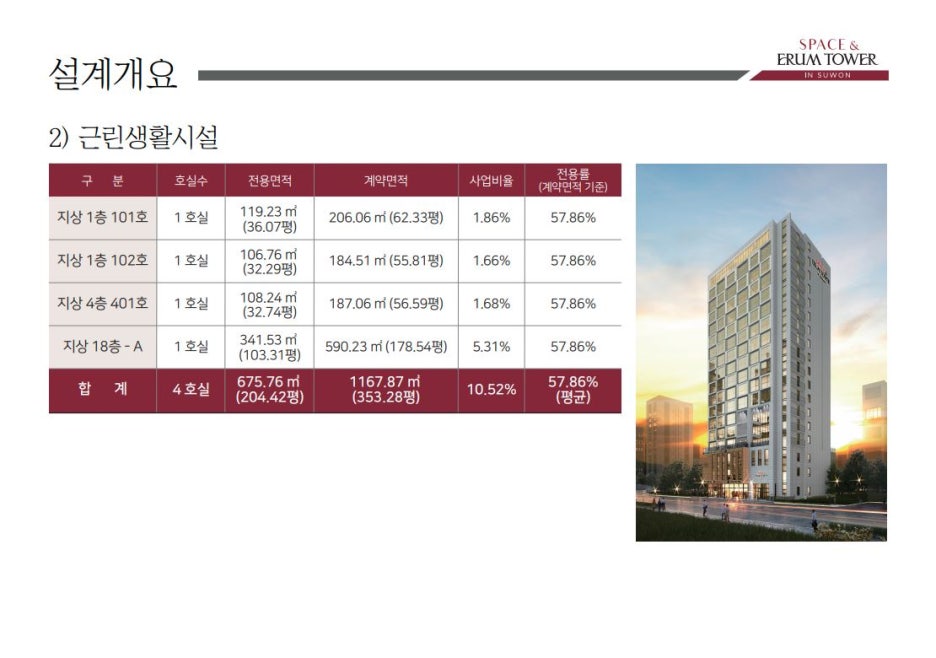 설계개요

SPACE & ERUM TOWER IN SUWON

2) 근린생활시설

| 구 분 | 호실수 | 전용면적 | 계약면적 | 사업비율 | 전용률 (계약면적 기준) |
|---|---|---|---|---|---|
| 지상 1층 101호 | 1 호실 | 119.23 ㎡ (36.07평) | 206.06 ㎡ (62.33평) | 1.86% | 57.86% |
| 지상 1층 102호 | 1 호실 | 106.76 ㎡ (32.29평) | 184.51 ㎡ (55.81평) | 1.66% | 57.86% |
| 지상 4층 401호 | 1 호실 | 108.24 ㎡ (32.74평) | 187.06 ㎡ (56.59평) | 1.68% | 57.86% |
| 지상 18층 - A | 1 호실 | 341.53 ㎡ (103.31평) | 590.23 ㎡ (178.54평) | 5.31% | 57.86% |
| 합 계 | 4 호실 | 675.76 ㎡ (204.42평) | 1167.87 ㎡ (353.28평) | 10.52% | 57.86% (평균) |